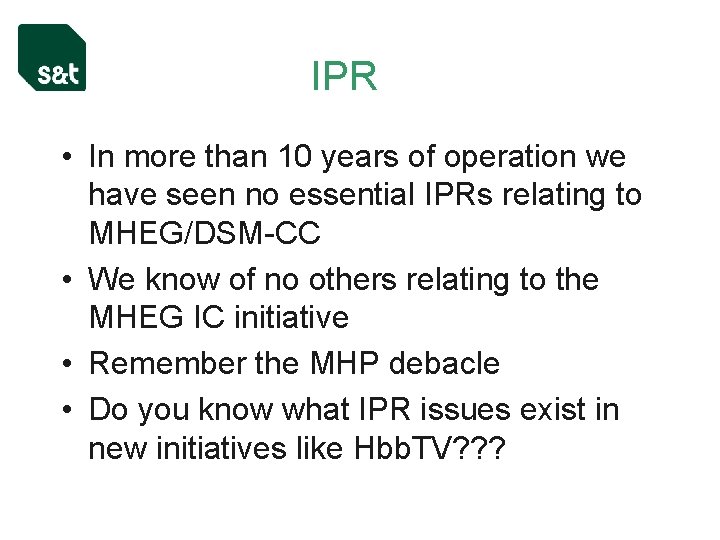 s&t

IPR

• In more than 10 years of operation we have seen no essential IPRs relating to MHEG/DSM-CC
• We know of no others relating to the MHEG IC initiative
• Remember the MHP debacle
• Do you know what IPR issues exist in new initiatives like HbbTV???